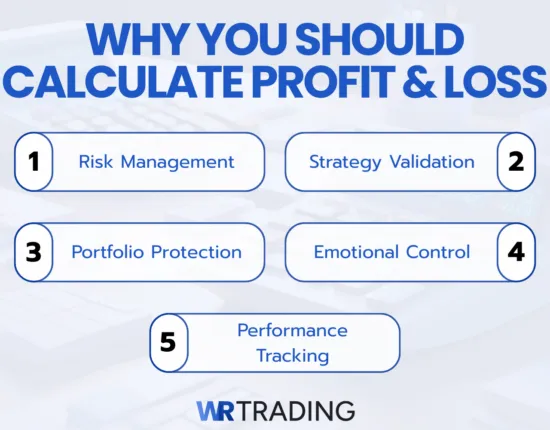 WHY YOU SHOULD CALCULATE PROFIT & LOSS

1 Risk Management

Strategy Validation 2

3 Portfolio Protection

Emotional Control 4

5 Performance Tracking

WR TRADING